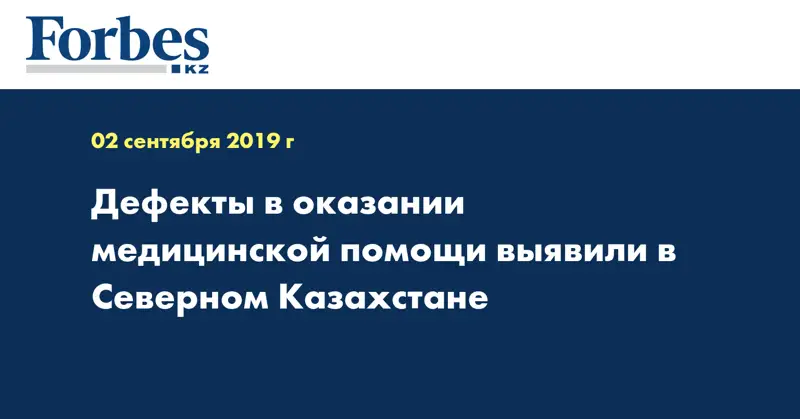 Forbes
KZ

02 сентября 2019 г

Дефекты в оказании медицинской помощи выявили в Северном Казахстане